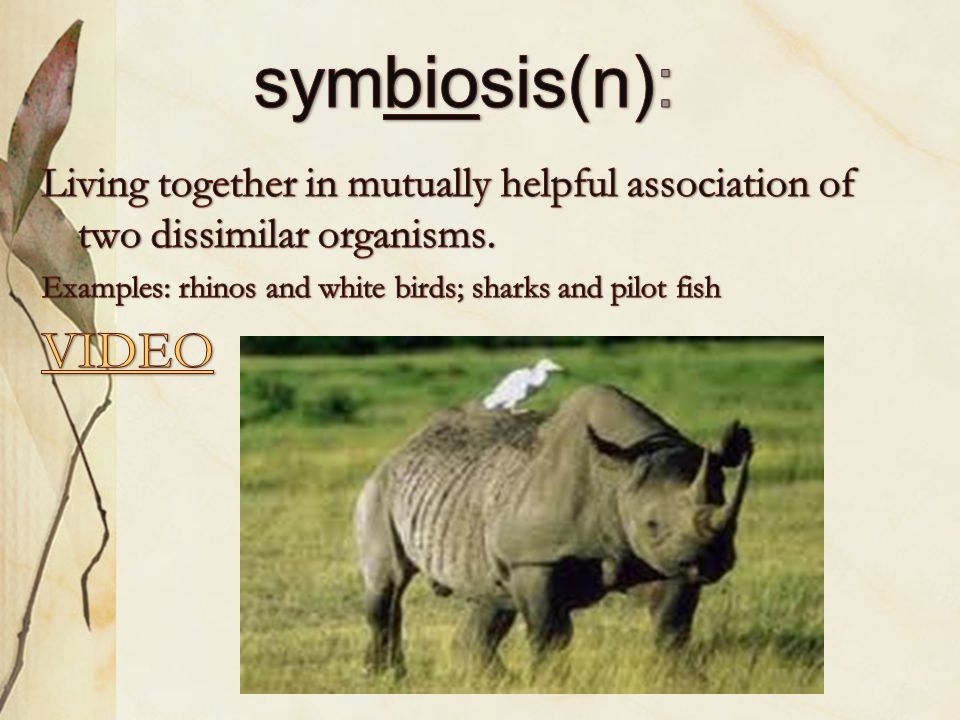 symbiosis(n):

Living together in mutually helpful association of two dissimilar organisms.

Examples: rhinos and white birds; sharks and pilot fish

VIDEO